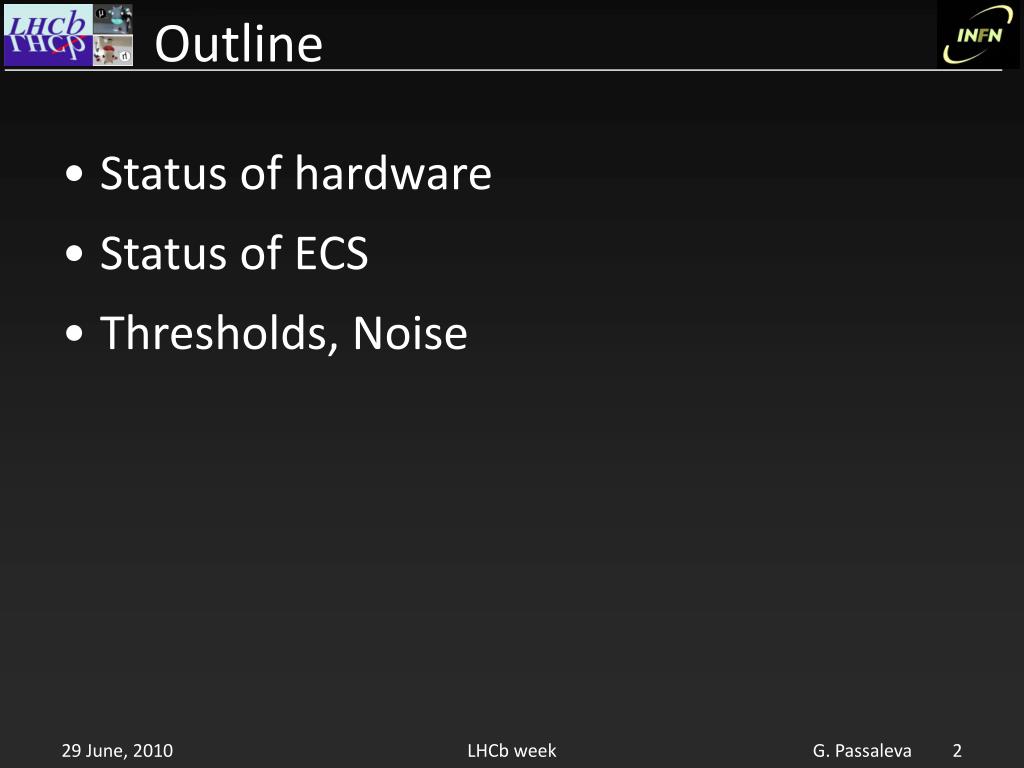 LHCb

Outline

INFN

• Status of hardware
• Status of ECS
• Thresholds, Noise

29 June, 2010 LHCb week G. Passaleva 2